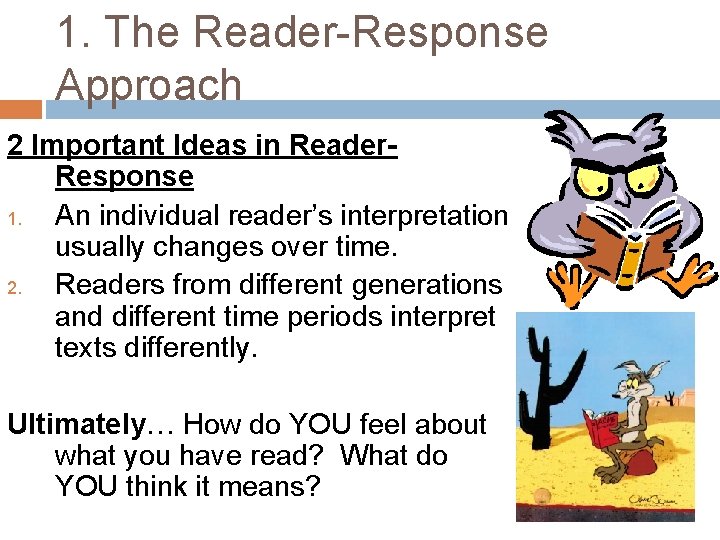 1. The Reader-Response Approach

2 Important Ideas in Reader-Response

1. An individual reader's interpretation usually changes over time.
2. Readers from different generations and different time periods interpret texts differently.

Ultimately… How do YOU feel about what you have read? What do YOU think it means?